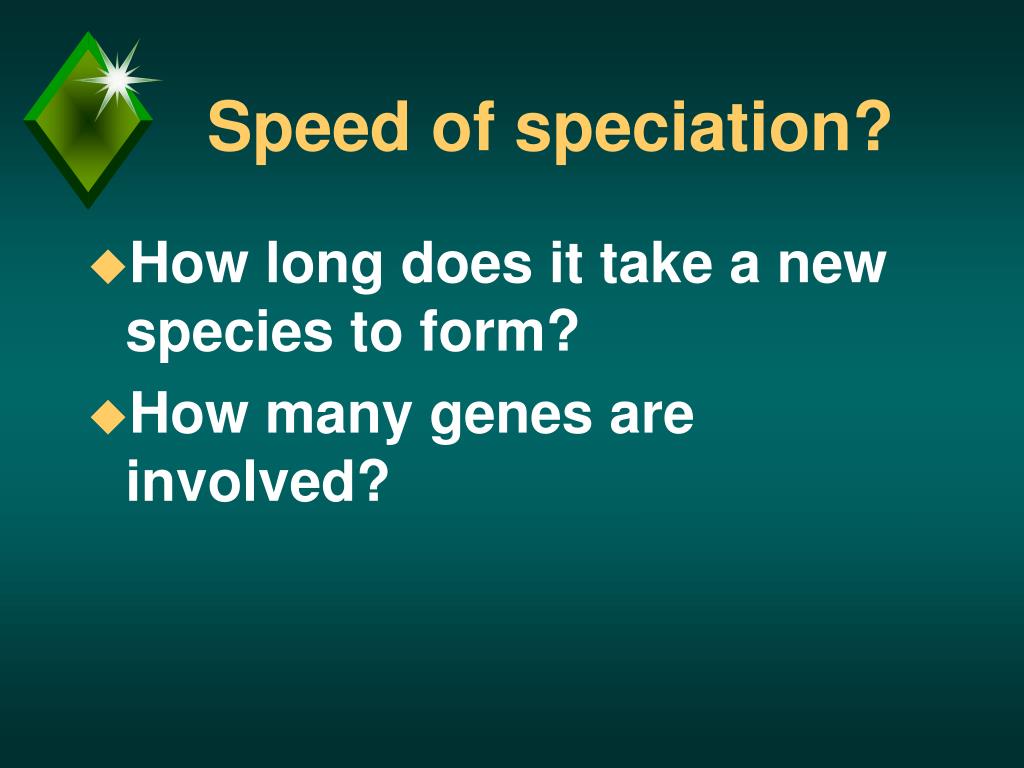 Speed of speciation?

◆How long does it take a new species to form?

◆How many genes are involved?